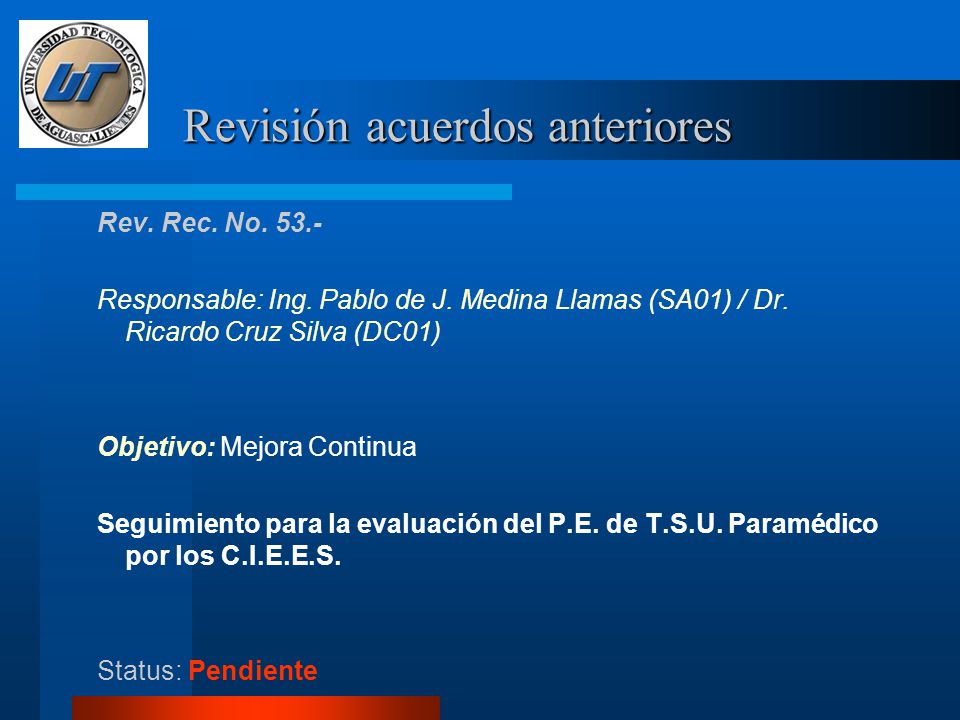 UNIVERSIDAD TECNOLOGICA DE AGUASCALIENTES
UT

Revisión acuerdos anteriores

Rev. Rec. No. 53.-

Responsable: Ing. Pablo de J. Medina Llamas (SA01) / Dr. Ricardo Cruz Silva (DC01)

Objetivo: Mejora Continua

Seguimiento para la evaluación del P.E. de T.S.U. Paramédico por los C.I.E.E.S.

Status: Pendiente